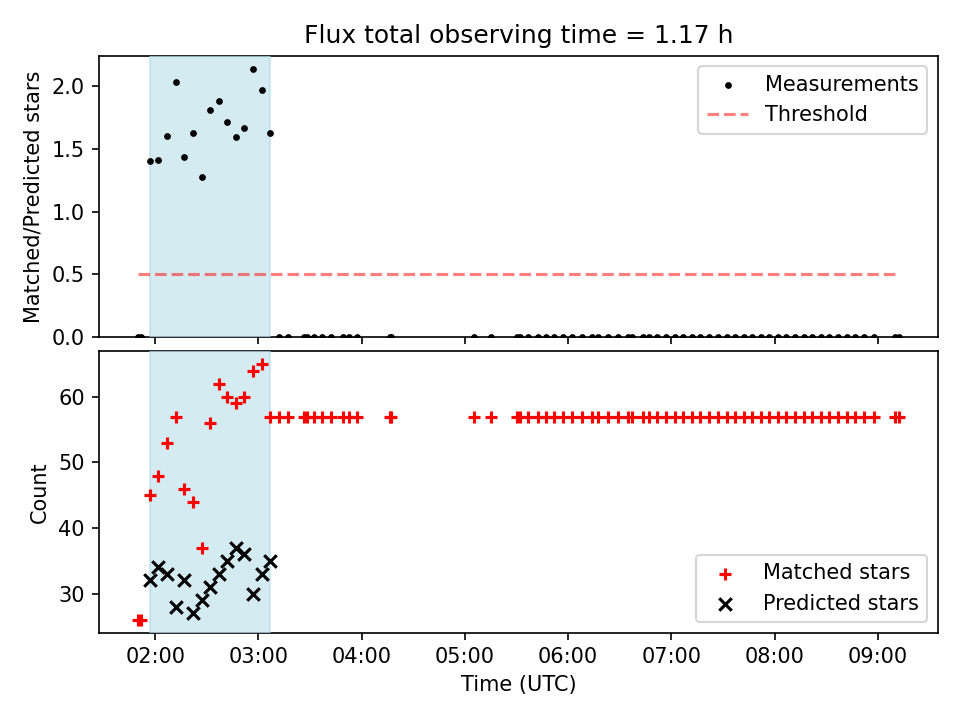 Flux total observing time = 1.17 h

Matched/Predicted stars

2.0
1.5
1.0
0.5
0.0

Measurements
Threshold

Count

60
50
40
30

Matched stars
Predicted stars

02:00 03:00 04:00 05:00 06:00 07:00 08:00 09:00

Time (UTC)